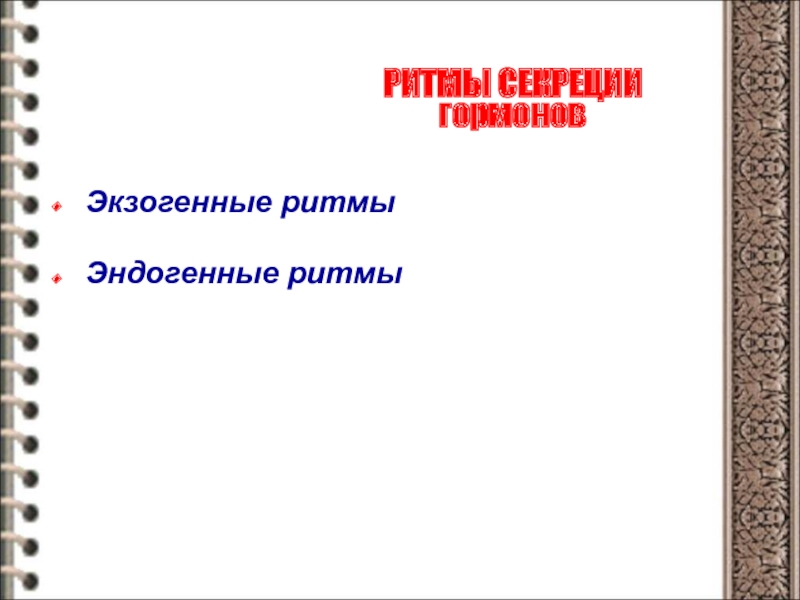 РИТМЫ СЕКРЕЦИИ ГОРМОНОВ

Экзогенные ритмы

Эндогенные ритмы